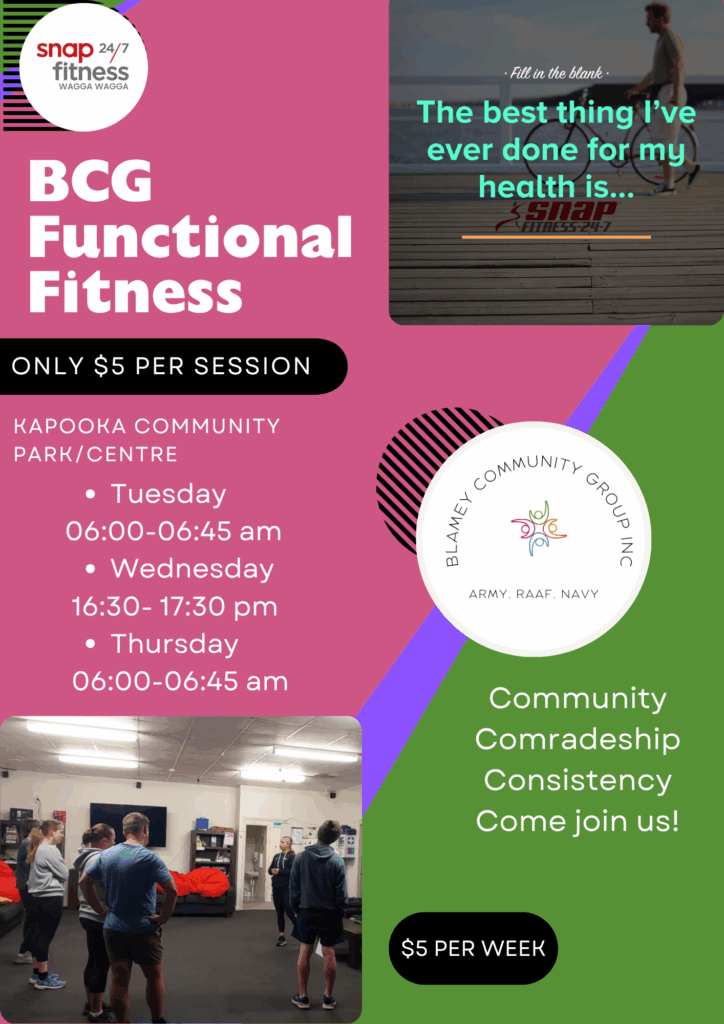 snap 24/7 fitness WAGGA WAGGA

BCG Functional Fitness

ONLY $5 PER SESSION

KAPOOKA COMMUNITY PARK/CENTRE

• Tuesday 06:00-06:45 am
• Wednesday 16:30- 17:30 pm
• Thursday 06:00-06:45 am

· Fill in the blank ·

The best thing I've ever done for my health is...

SNAP FITNESS 24-7

BLAMEY COMMUNITY GROUP INC

ARMY. RAAF. NAVY

Community
Comradeship
Consistency
Come join us!

$5 PER WEEK